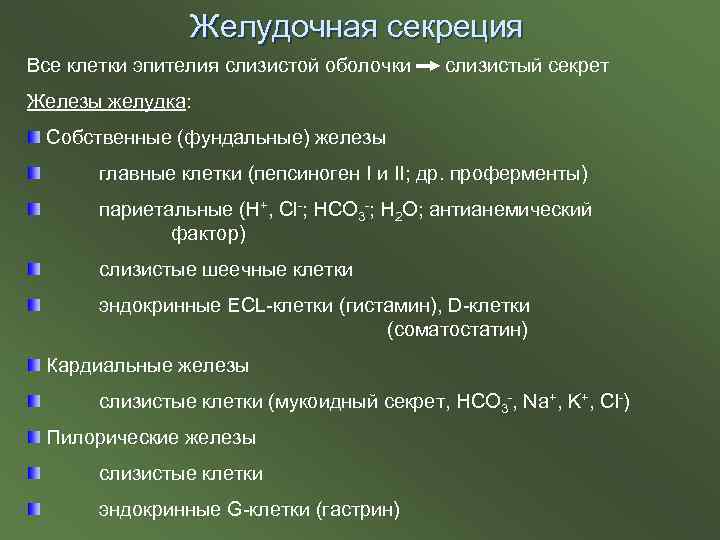 Желудочная секреция

Все клетки эпителия слизистой оболочки → слизистый секрет

Железы желудка:

Собственные (фундальные) железы

главные клетки (пепсиноген I и II; др. проферменты)

париетальные ($H^+$, $Cl^-$; $HCO_3^-$; $H_2O$; антианемический фактор)

слизистые шеечные клетки

эндокринные ECL-клетки (гистамин), D-клетки (соматостатин)

Кардиальные железы

слизистые клетки (мукоидный секрет, $HCO_3^-$, $Na^+$, $K^+$, $Cl^-$)

Пилорические железы

слизистые клетки

эндокринные G-клетки (гастрин)